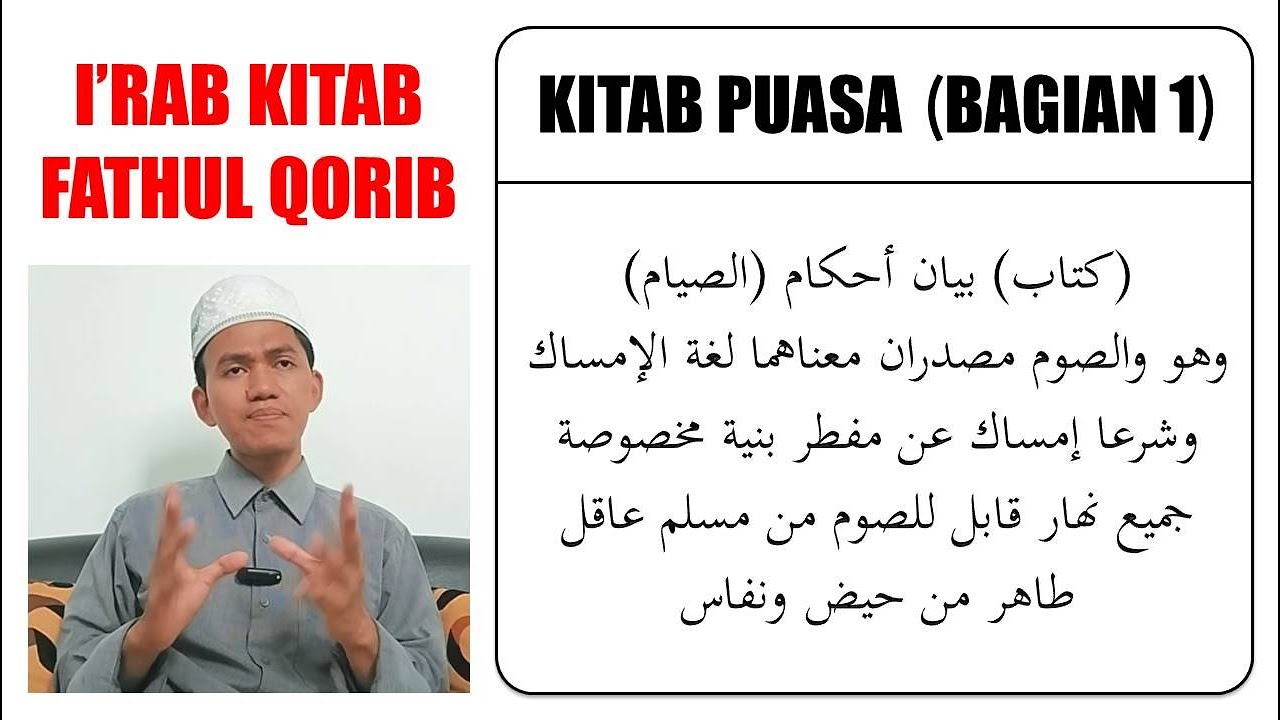 I'RAB KITAB FATHUL QORIB

KITAB PUASA (BAGIAN 1)

(كتاب) بيان أحكام (الصيام)
وهو والصوم مصدران معناهما لغة الإمساك
وشرعا إمساك عن مفطر بنية مخصوصة
جميع نهار قابل للصوم من مسلم عاقل
طاهر من حيض ونفاس